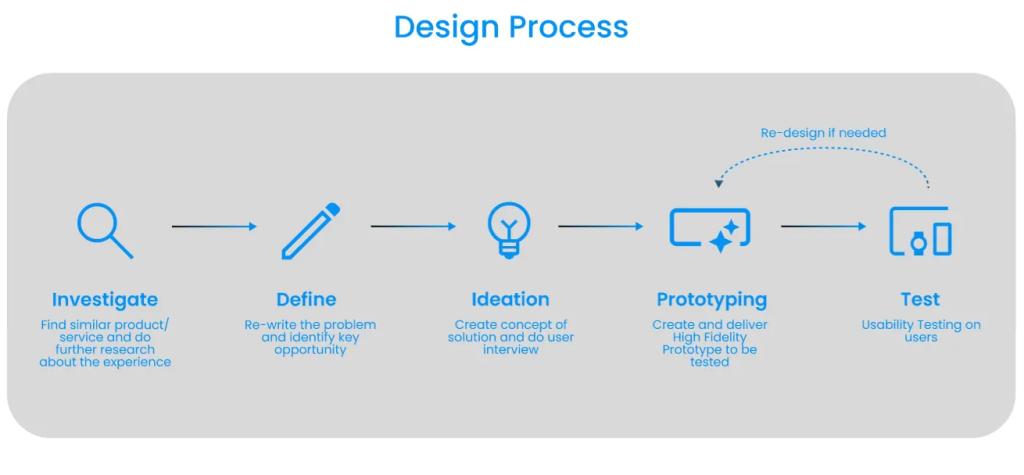 Design Process

Re-design if needed

Investigate
Find similar product/ service and do further research about the experience

Define
Re-write the problem and identify key opportunity

Ideation
Create concept of solution and do user interview

Prototyping
Create and deliver High Fidelity Prototype to be tested

Test
Usability Testing on users